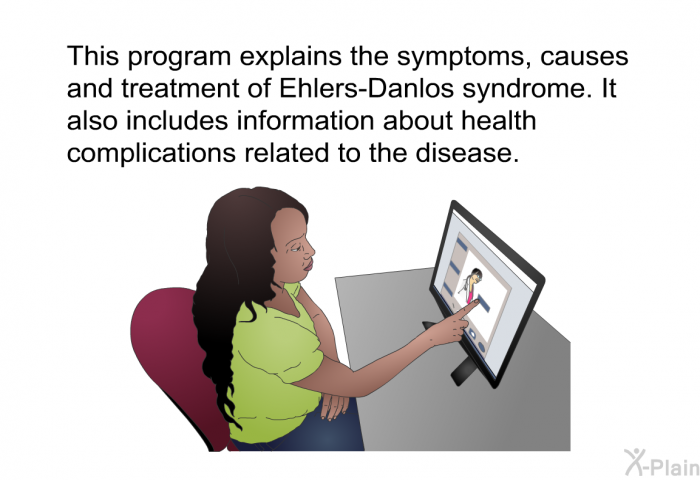 This program explains the symptoms, causes and treatment of Ehlers-Danlos syndrome. It also includes information about health complications related to the disease.

X-Plain